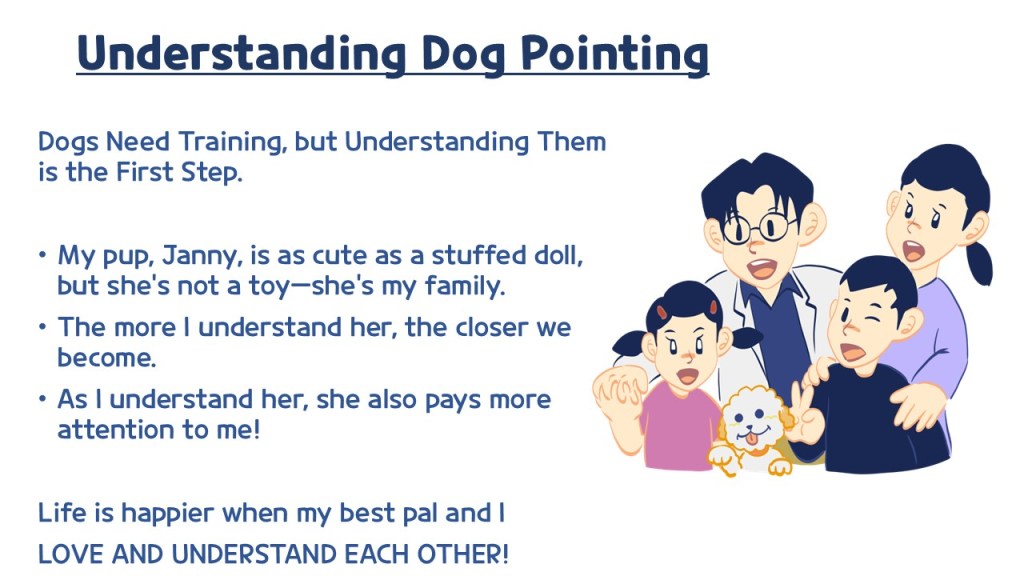 Understanding Dog Pointing

Dogs Need Training, but Understanding Them is the First Step.

• My pup, Janny, is as cute as a stuffed doll, but she's not a toy—she's my family.
• The more I understand her, the closer we become.
• As I understand her, she also pays more attention to me!

Life is happier when my best pal and I
LOVE AND UNDERSTAND EACH OTHER!